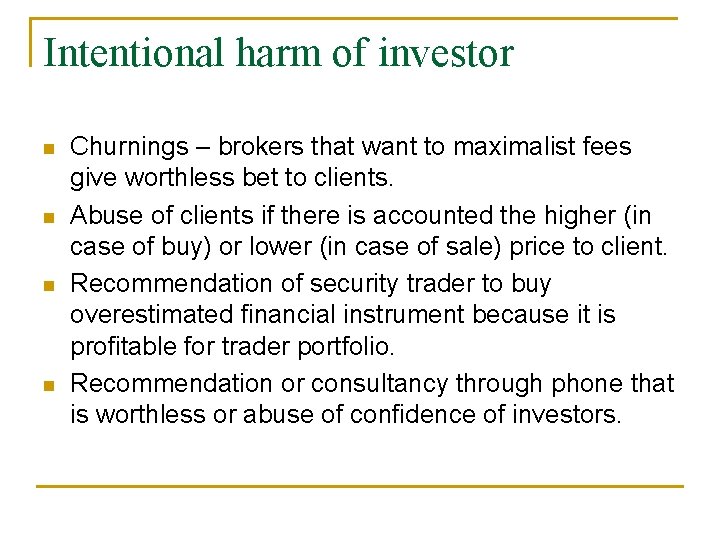 Intentional harm of investor

- Churnings – brokers that want to maximalist fees give worthless bet to clients.
- Abuse of clients if there is accounted the higher (in case of buy) or lower (in case of sale) price to client.
- Recommendation of security trader to buy overestimated financial instrument because it is profitable for trader portfolio.
- Recommendation or consultancy through phone that is worthless or abuse of confidence of investors.